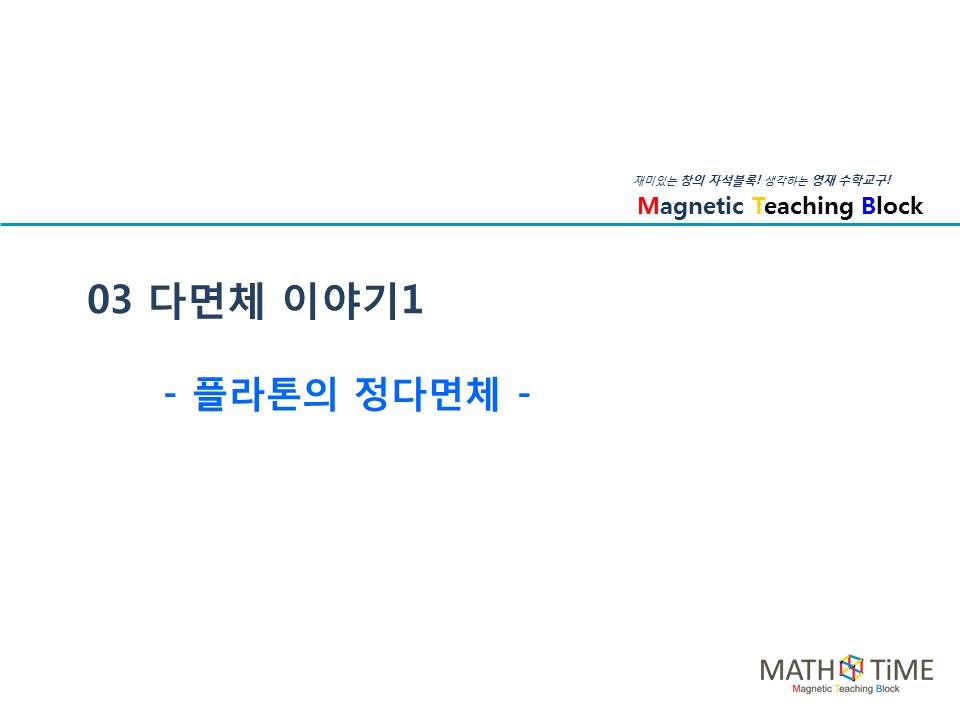 재미있는 창의 자석블록! 생각하는 영재 수학교구!
Magnetic Teaching Block

03 다면체 이야기1

- 플라톤의 정다면체 -

MATH TiME
Magnetic Teaching Block